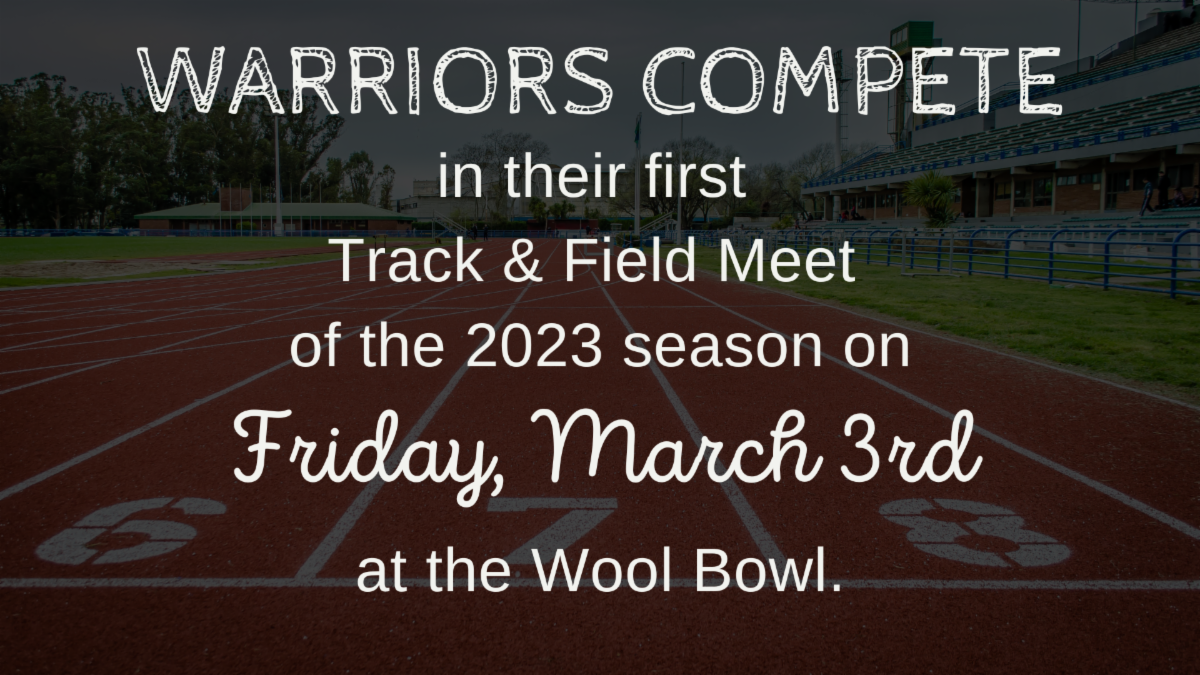 WARRIORS COMPETE
in their first
Track & Field Meet
of the 2023 season on
Friday, March 3rd
at the Wool Bowl.

6 7 8